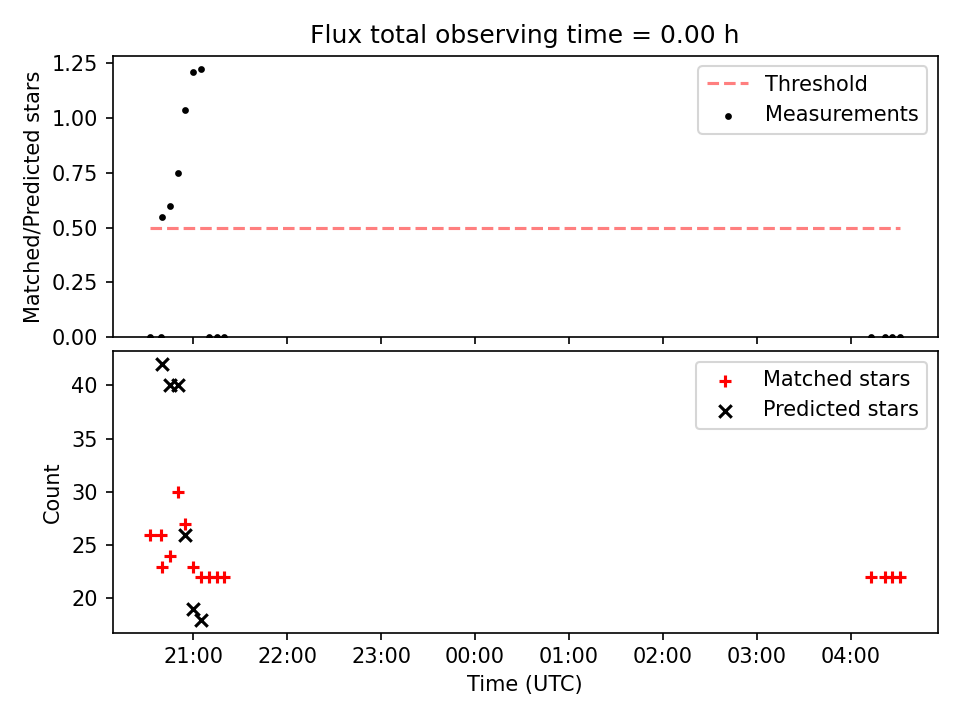 Flux total observing time = 0.00 h

Matched/Predicted stars

1.25
1.00
0.75
0.50
0.25
0.00

Threshold
Measurements

Count

40
35
30
25
20

Matched stars
Predicted stars

21:00
22:00
23:00
00:00
01:00
02:00
03:00
04:00

Time (UTC)